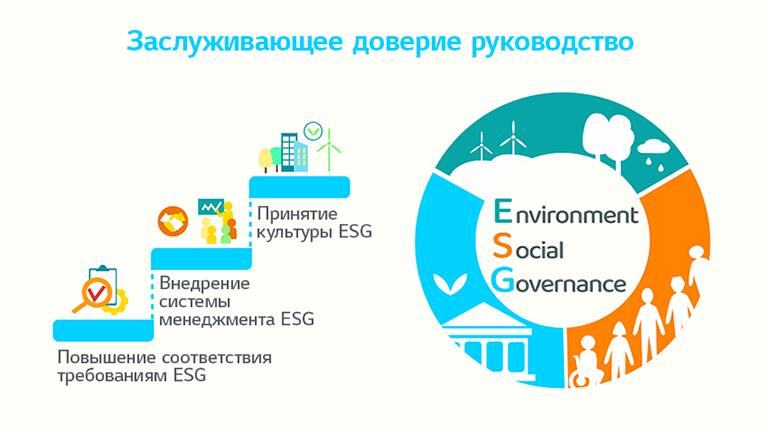 Заслуживающее доверие руководство

Принятие культуры ESG

Внедрение системы менеджмента ESG

Повышение соответствия требованиям ESG

Environment
Social
Governance